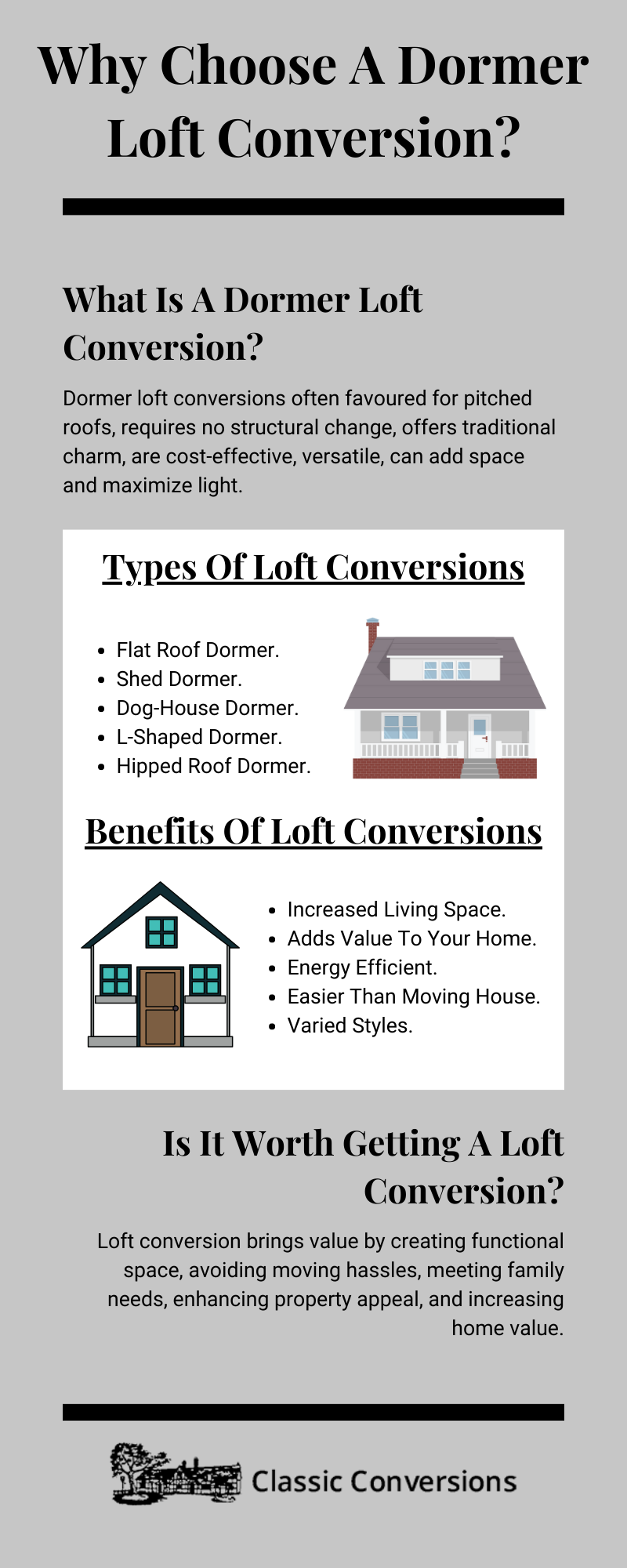 Why Choose A Dormer Loft Conversion?

What Is A Dormer Loft Conversion?

Dormer loft conversions often favoured for pitched roofs, requires no structural change, offers traditional charm, are cost-effective, versatile, can add space and maximize light.

Types Of Loft Conversions

- Flat Roof Dormer.
- Shed Dormer.
- Dog-House Dormer.
- L-Shaped Dormer.
- Hipped Roof Dormer.

Benefits Of Loft Conversions

- Increased Living Space.
- Adds Value To Your Home.
- Energy Efficient.
- Easier Than Moving House.
- Varied Styles.

Is It Worth Getting A Loft Conversion?

Loft conversion brings value by creating functional space, avoiding moving hassles, meeting family needs, enhancing property appeal, and increasing home value.

Classic Conversions